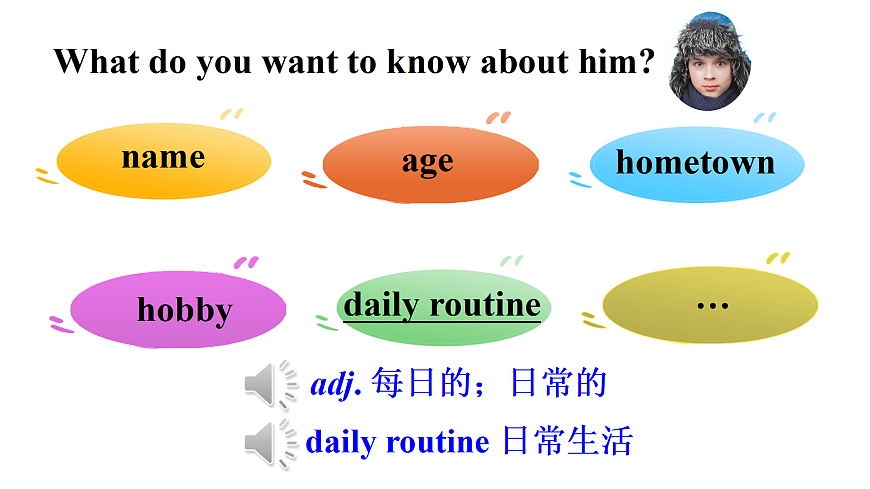 What do you want to know about him?

name

age

hometown

hobby

daily routine

…

adj. 每日的；日常的

daily routine 日常生活